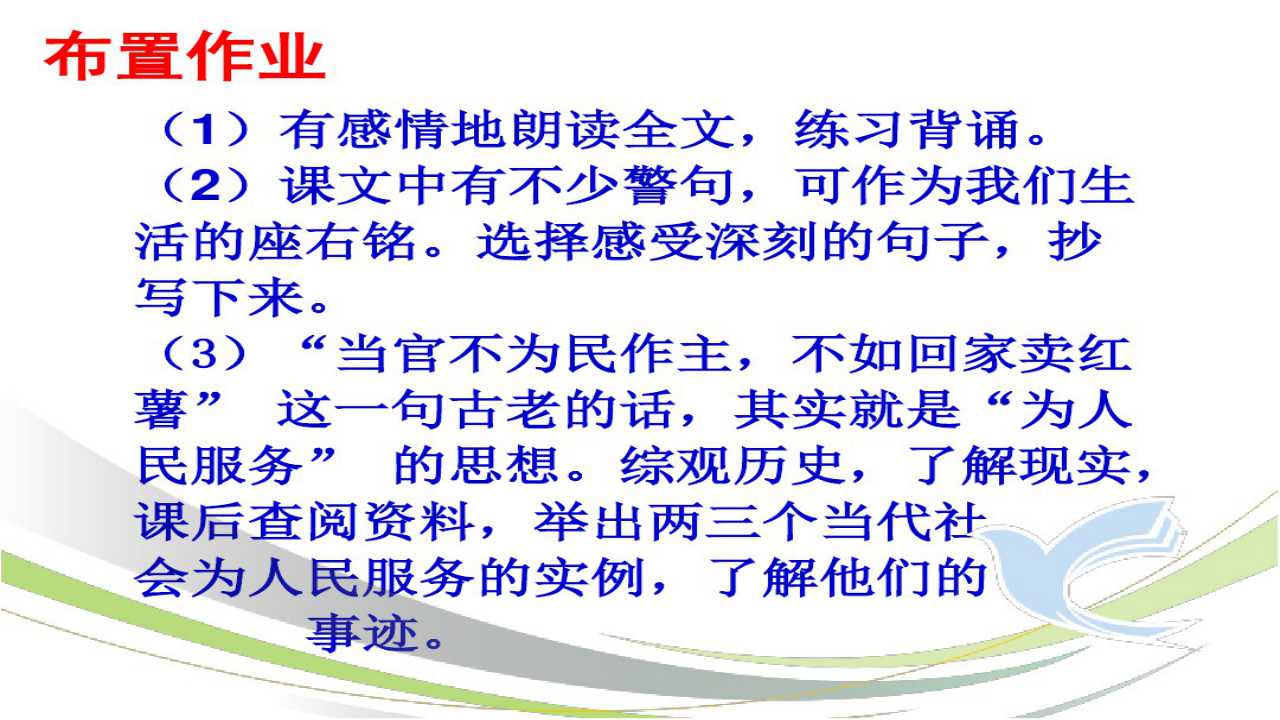 布置作业

（1）有感情地朗读全文，练习背诵。

（2）课文中有不少警句，可作为我们生活的座右铭。选择感受深刻的句子，抄写下来。

（3）“当官不为民作主，不如回家卖红薯”这一句古老的话，其实就是“为人民服务”的思想。综观历史，了解现实，课后查阅资料，举出两三个当代社会为人民服务的实例，了解他们的事迹。